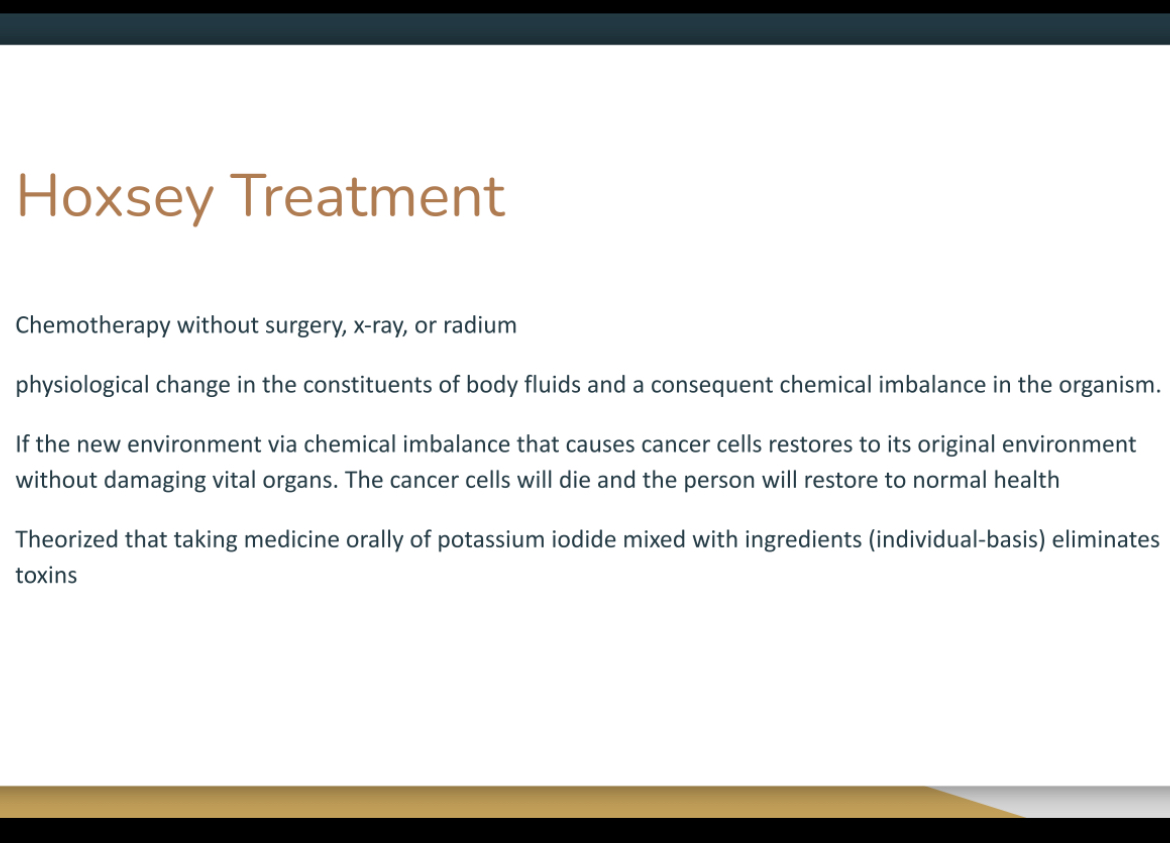 Hoxsey Treatment

Chemotherapy without surgery, x-ray, or radium

physiological change in the constituents of body fluids and a consequent chemical imbalance in the organism.

If the new environment via chemical imbalance that causes cancer cells restores to its original environment without damaging vital organs. The cancer cells will die and the person will restore to normal health

Theorized that taking medicine orally of potassium iodide mixed with ingredients (individual-basis) eliminates toxins